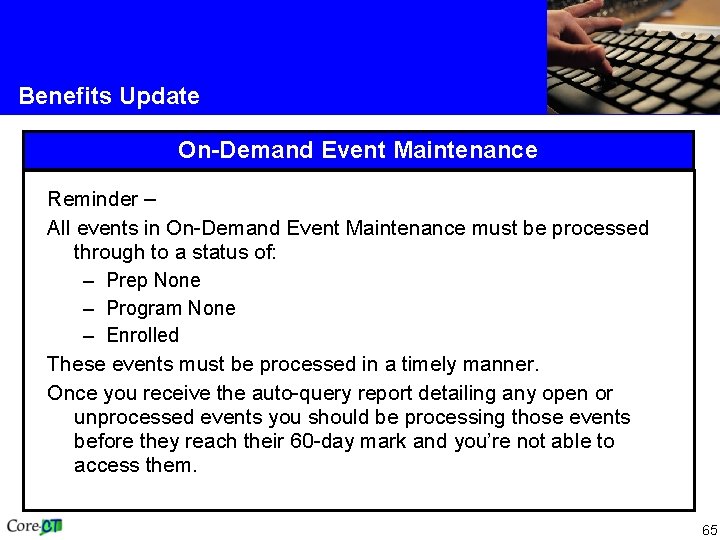 Benefits Update

On-Demand Event Maintenance

Reminder –

All events in On-Demand Event Maintenance must be processed through to a status of:

– Prep None
– Program None
– Enrolled

These events must be processed in a timely manner.

Once you receive the auto-query report detailing any open or unprocessed events you should be processing those events before they reach their 60-day mark and you're not able to access them.

Core-CT

65